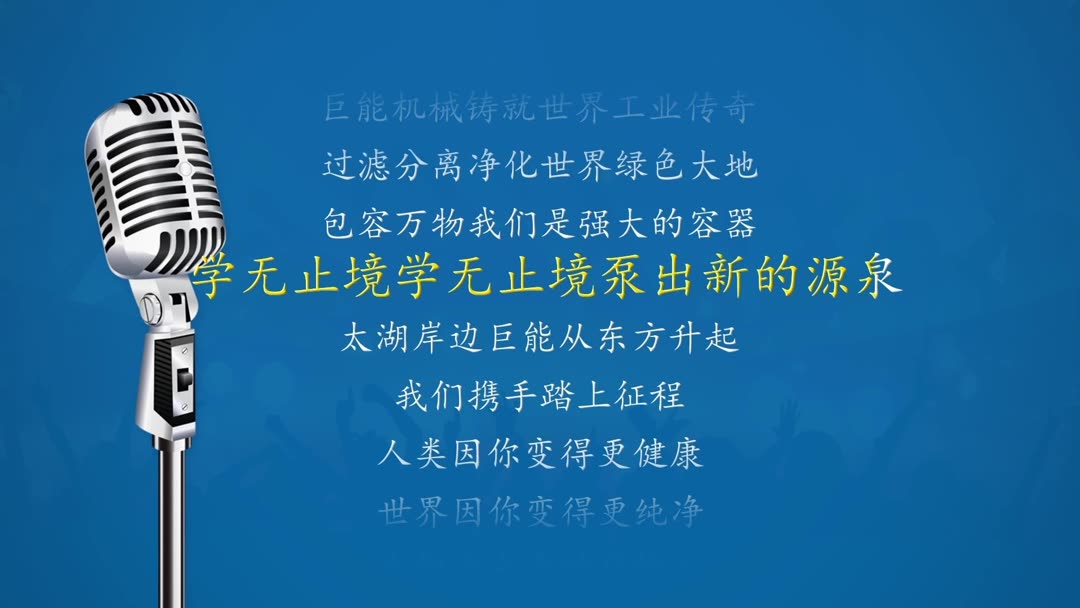 巨能机械铸就世界工业传奇
过滤分离净化世界绿色大地
包容万物我们是强大的容器
学无止境学无止境泵出新的源泉
太湖岸边巨能从东方升起
我们携手踏上征程
人类因你变得更健康
世界因你变得更纯净